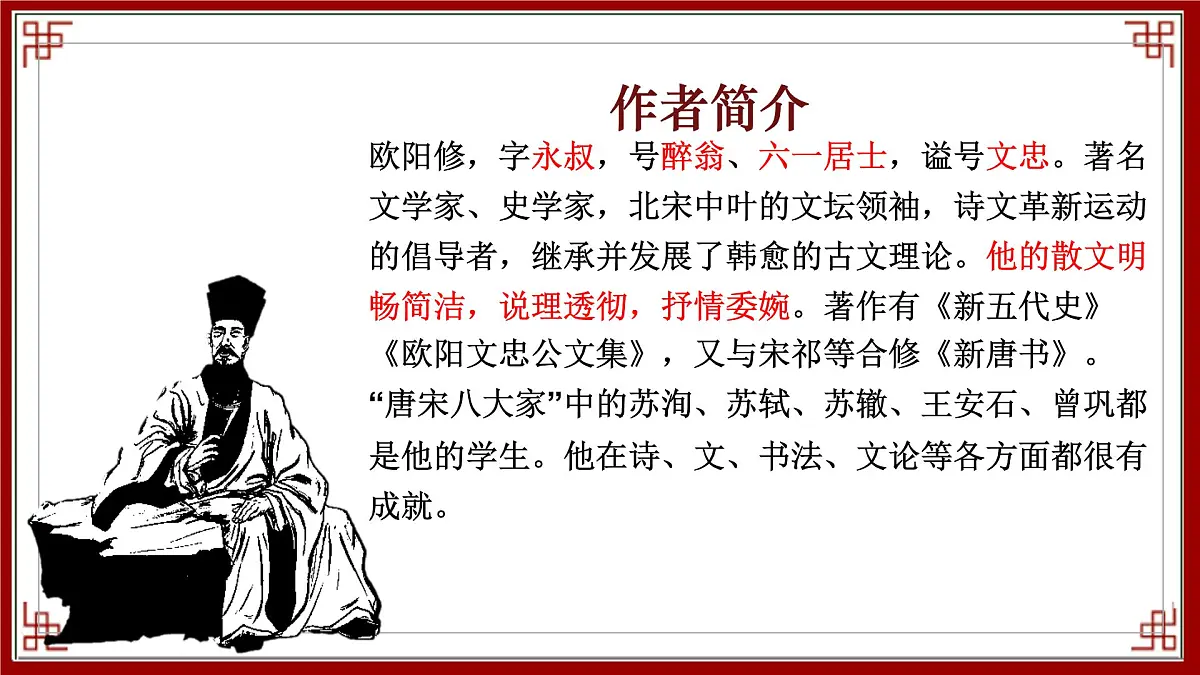 作者简介

欧阳修，字永叔，号醉翁、六一居士，谥号文忠。著名文学家、史学家，北宋中叶的文坛领袖，诗文革新运动的倡导者，继承并发展了韩愈的古文理论。他的散文明畅简洁，说理透彻，抒情委婉。著作有《新五代史》《欧阳文忠公文集》，又与宋祁等合修《新唐书》。“唐宋八大家”中的苏洵、苏轼、苏辙、王安石、曾巩都是他的学生。他在诗、文、书法、文论等各方面都很有成就。